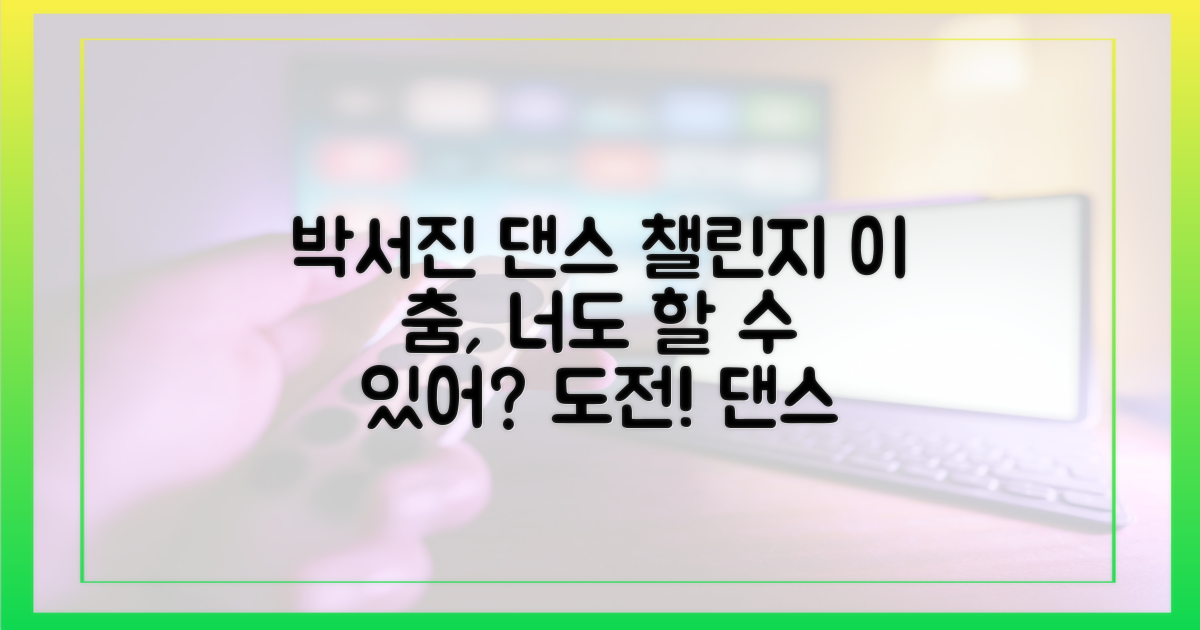 박서진 댄스 챌린지 이 춤, 너도 할 수 있어? 도전! 댄스